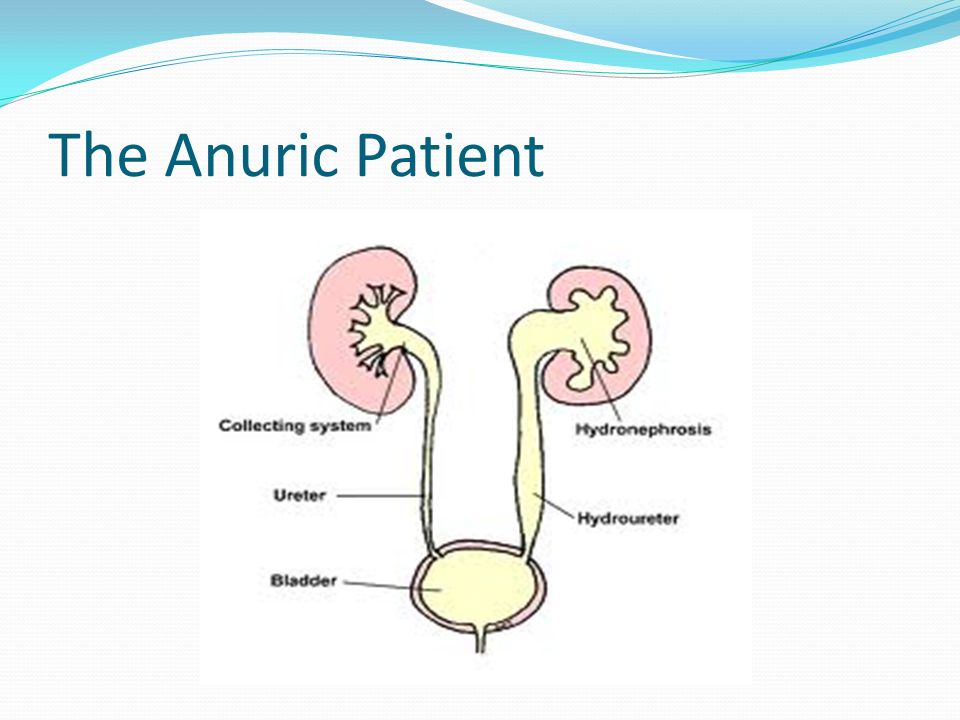 The Anuric Patient

Collecting system

Hydronephrosis

Ureter

Hydroureter

Bladder